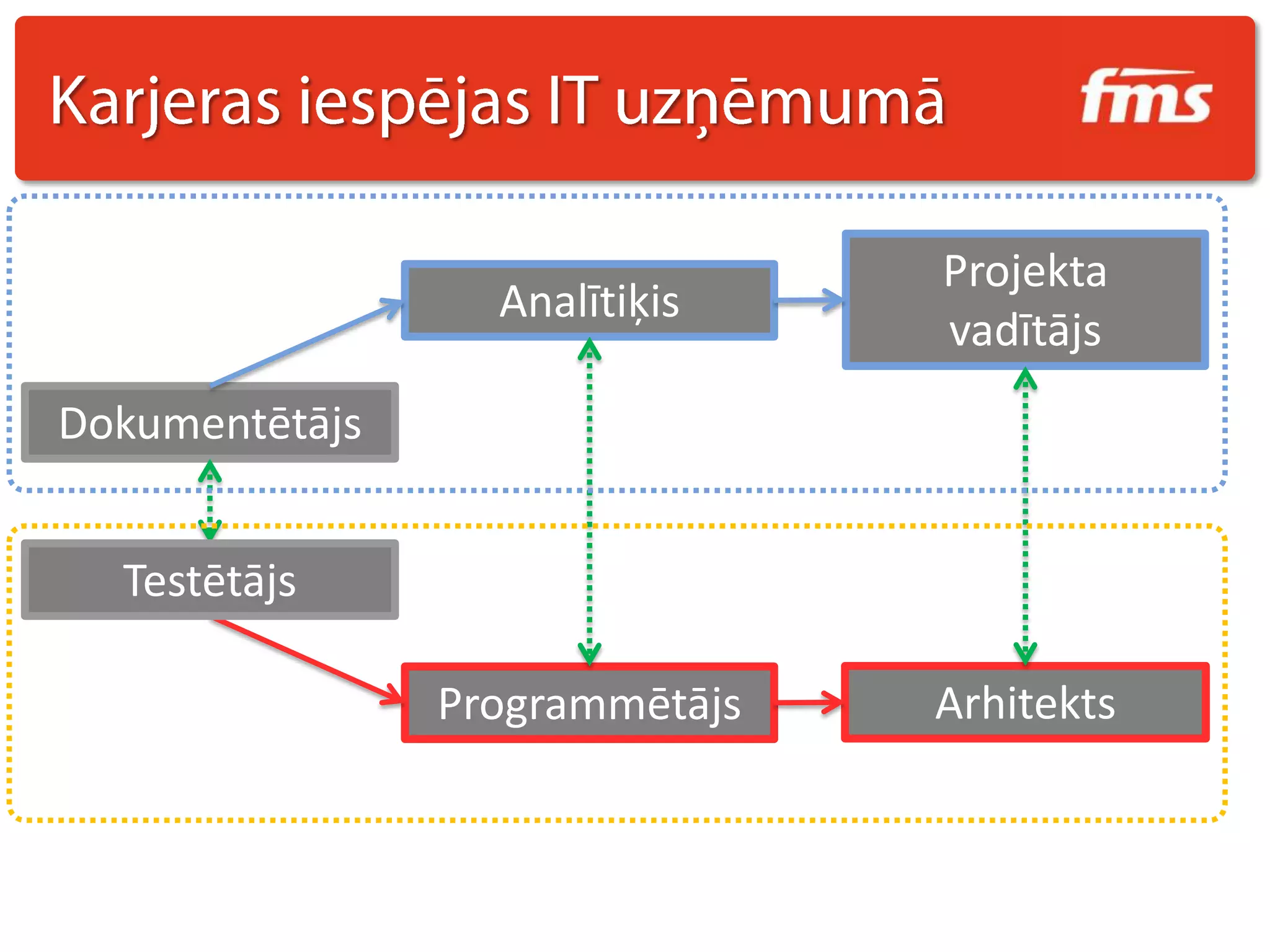 Karjeras iespējas IT uzņēmumā

fms

Analītiķis

Projekta vadītājs

Dokumentētājs

Testētājs

Programmētājs

Arhitekts